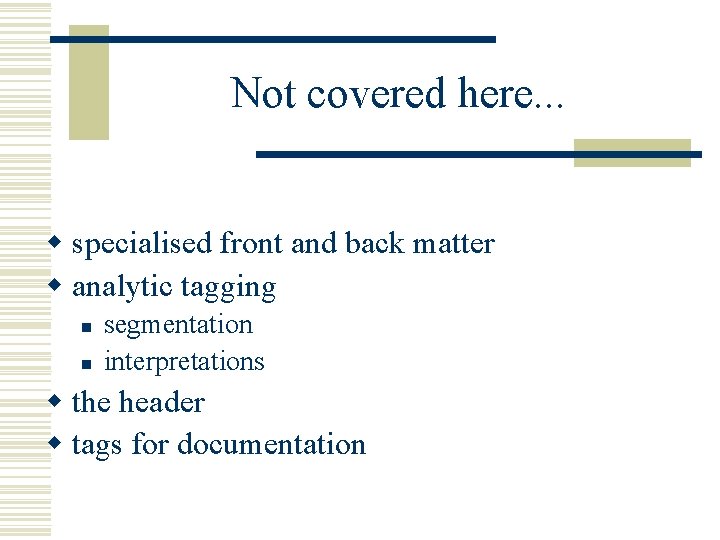 Not covered here...

- specialised front and back matter
- analytic tagging
  - segmentation
  - interpretations
- the header
- tags for documentation